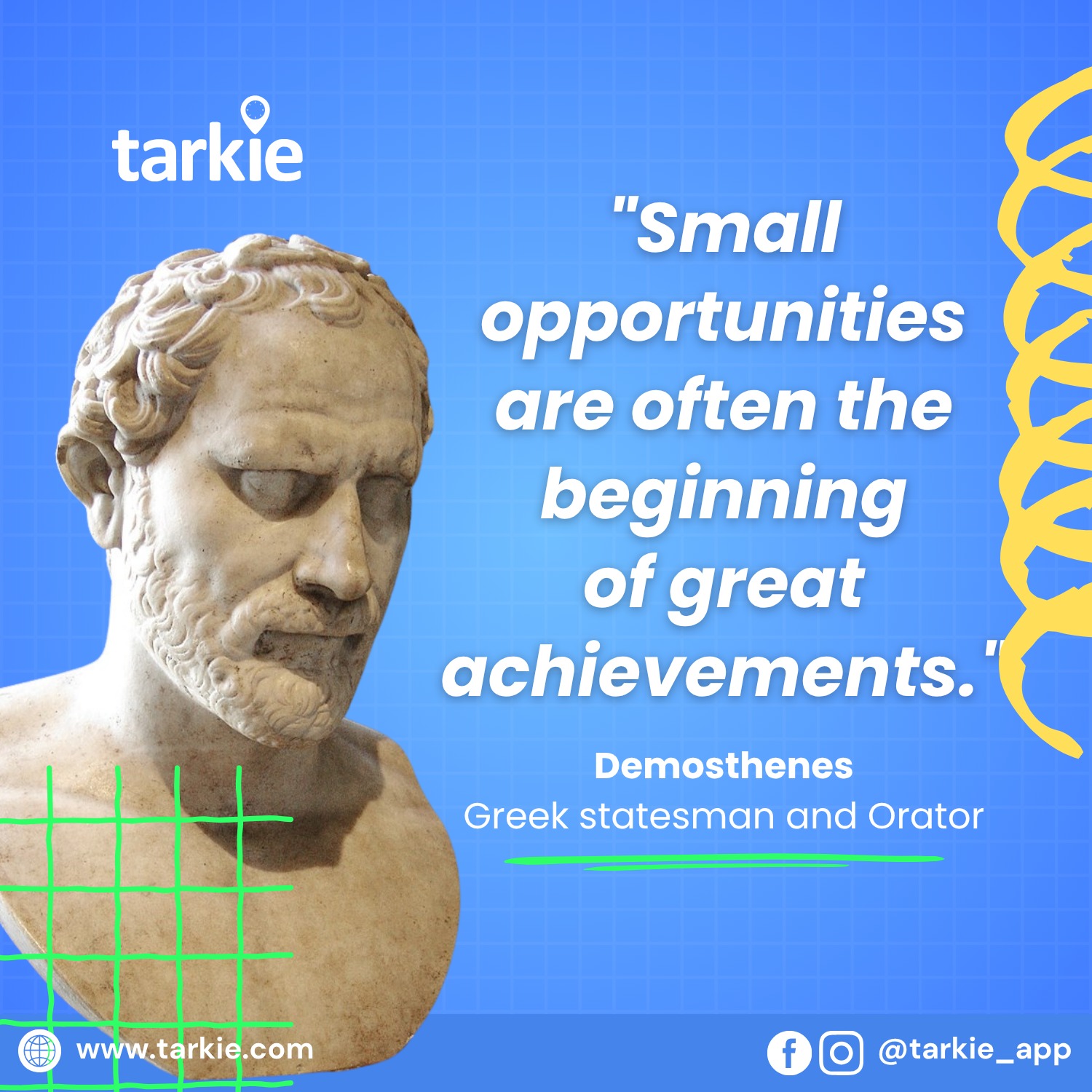 tarkie

"Small opportunities are often the beginning of great achievements."

Demosthenes
Greek statesman and Orator

www.tarkie.com

@tarkie_app